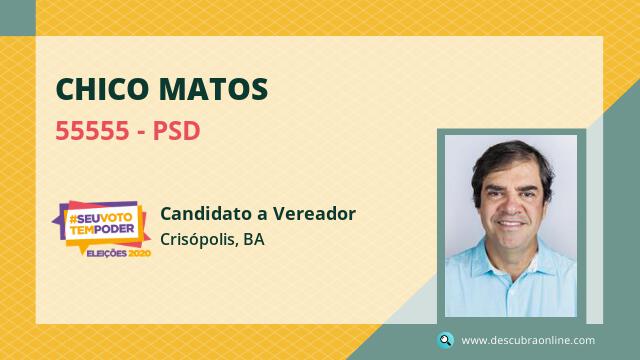 CHICO MATOS

55555 - PSD

#SEUVOTO TEMPODER
ELEIÇÕES 2020

Candidato a Vereador
Crisópolis, BA

www.descubraonline.com